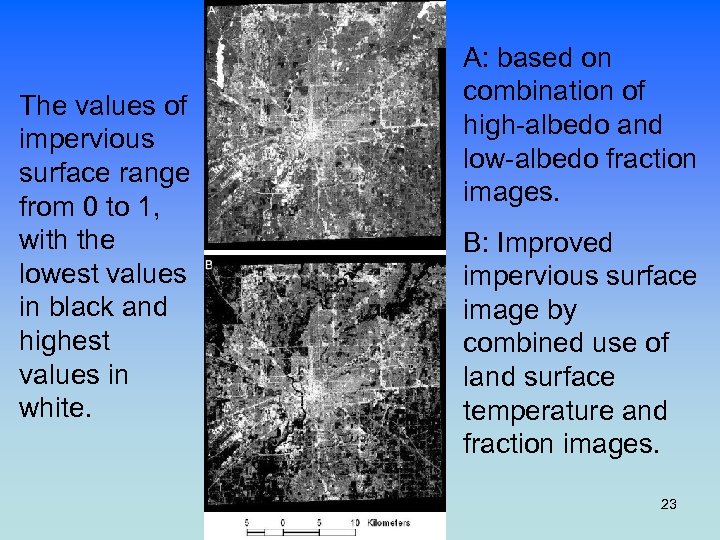 The values of impervious surface range from 0 to 1, with the lowest values in black and highest values in white.

A

B

5 0 5 10 Kilometers

A: based on combination of high-albedo and low-albedo fraction images.

B: Improved impervious surface image by combined use of land surface temperature and fraction images.

23